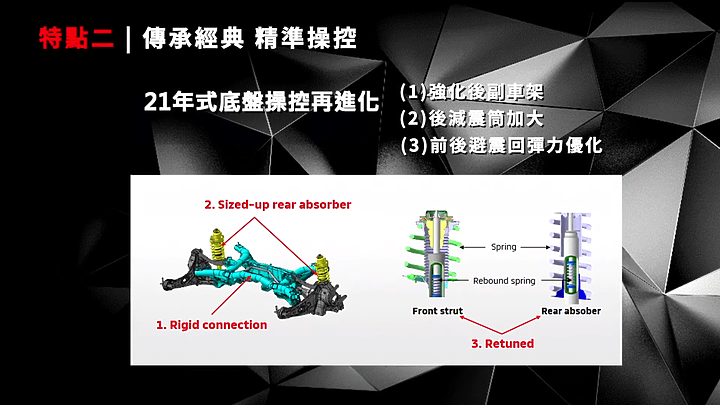 特點二 | 傳承經典 精準操控

21年式底盤操控再進化

(1)強化後副車架
(2)後減震筒加大
(3)前後避震回彈力優化

2. Sized-up rear absorber

1. Rigid connection

Spring

Rebound spring

Front strut

Rear absober

3. Retuned